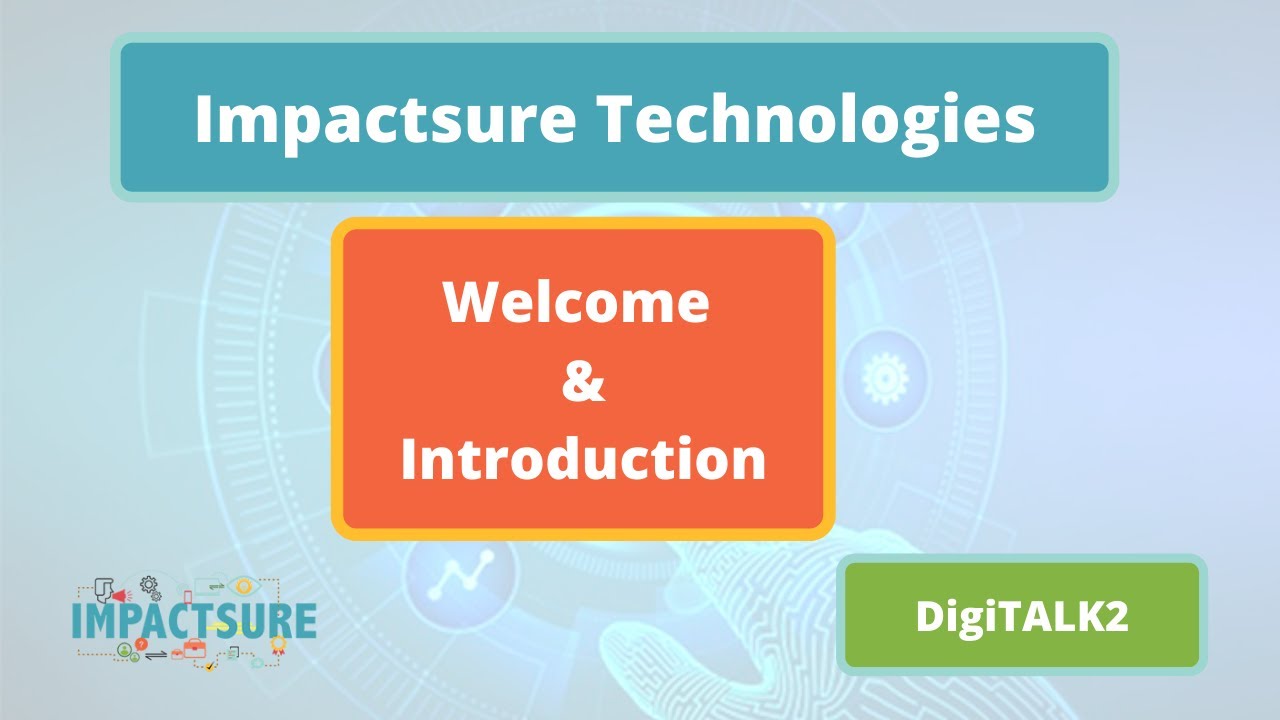 Impactsure Technologies

Welcome
&
Introduction

IMPACTSURE

DigiTALK2